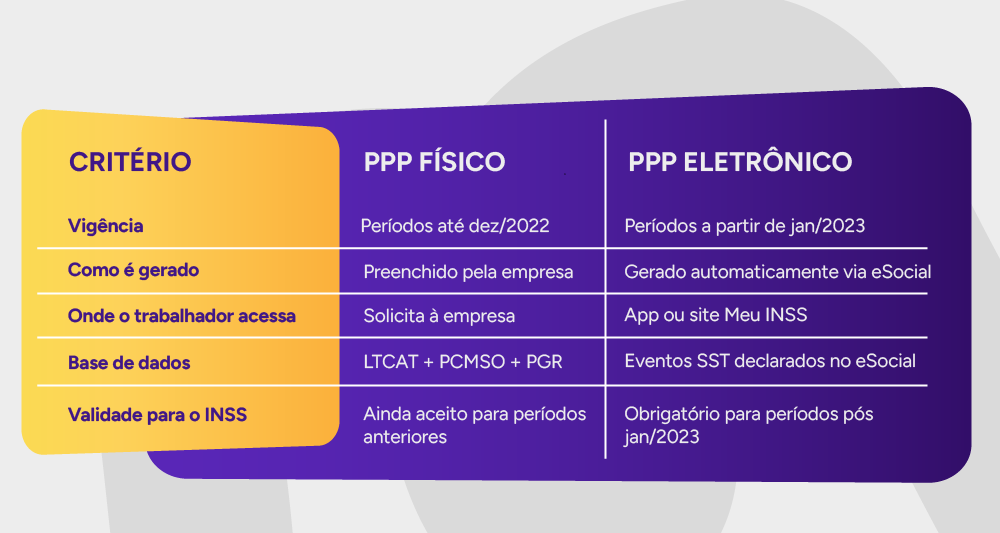 | CRITÉRIO | PPP FÍSICO | PPP ELETRÔNICO |
|---|---|---|
| Vigência | Períodos até dez/2022 | Períodos a partir de jan/2023 |
| Como é gerado | Preenchido pela empresa | Gerado automaticamente via eSocial |
| Onde o trabalhador acessa | Solicita à empresa | App ou site Meu INSS |
| Base de dados | LTCAT + PCMSO + PGR | Eventos SST declarados no eSocial |
| Validade para o INSS | Ainda aceito para períodos anteriores | Obrigatório para períodos pós jan/2023 |